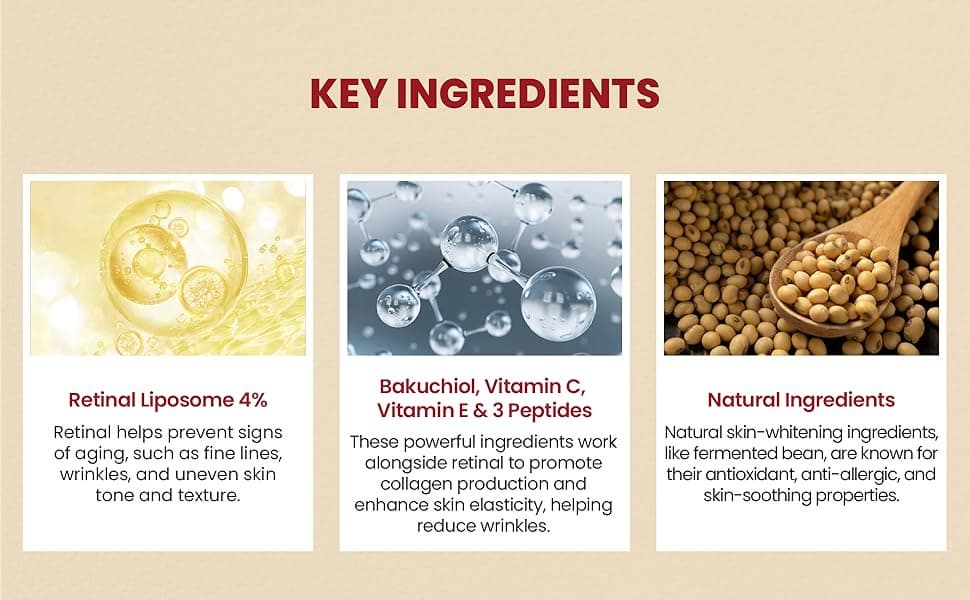 KEY INGREDIENTS

Retinal Liposome 4%

Retinal helps prevent signs of aging, such as fine lines, wrinkles, and uneven skin tone and texture.

Bakuchiol, Vitamin C, Vitamin E & 3 Peptides

These powerful ingredients work alongside retinal to promote collagen production and enhance skin elasticity, helping reduce wrinkles.

Natural Ingredients

Natural skin-whitening ingredients, like fermented bean, are known for their antioxidant, anti-allergic, and skin-soothing properties.